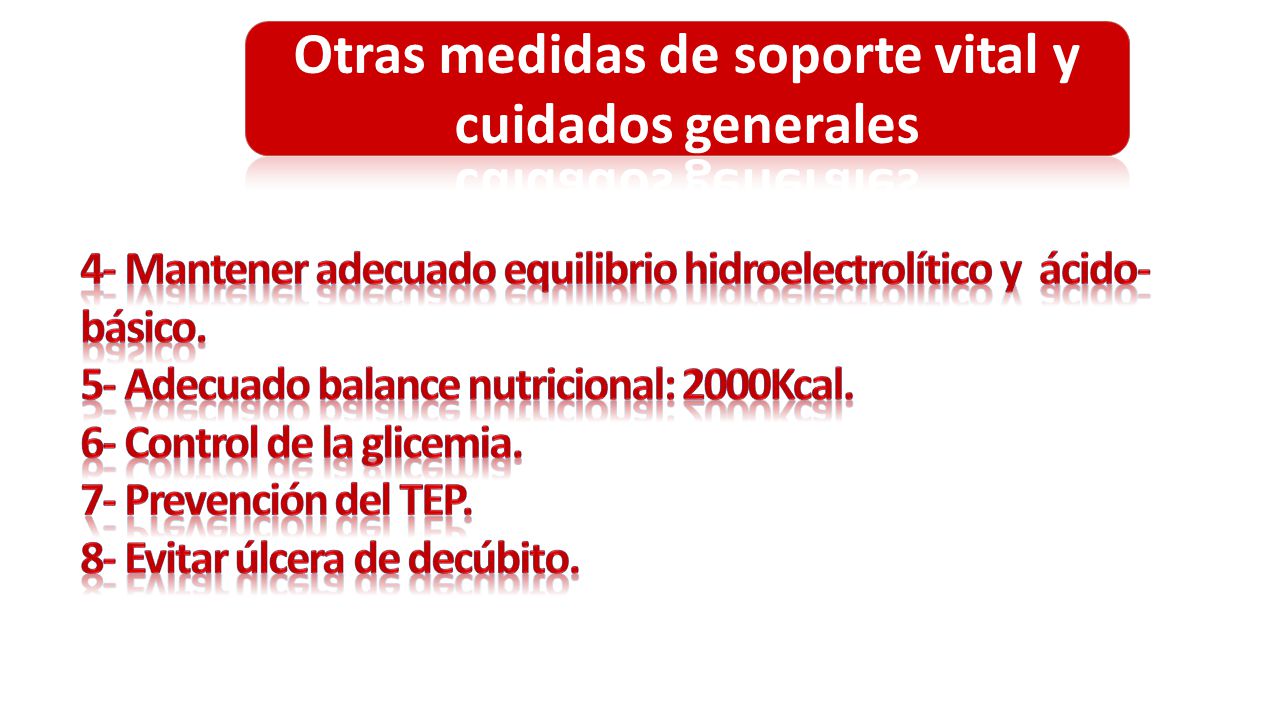 Otras medidas de soporte vital y cuidados generales

4- Mantener adecuado equilibrio hidroelectrolítico y ácido-básico.
5- Adecuado balance nutricional: 2000Kcal.
6- Control de la glicemia.
7- Prevención del TEP.
8- Evitar úlcera de decúbito.